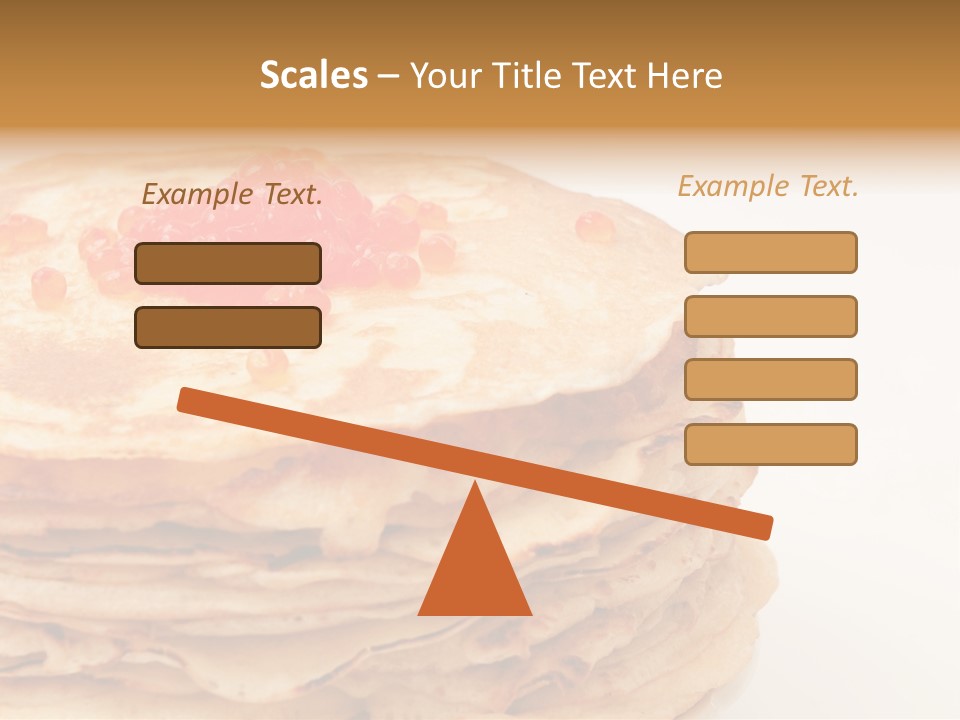 Scales – Your Title Text Here

Example Text.

Example Text.